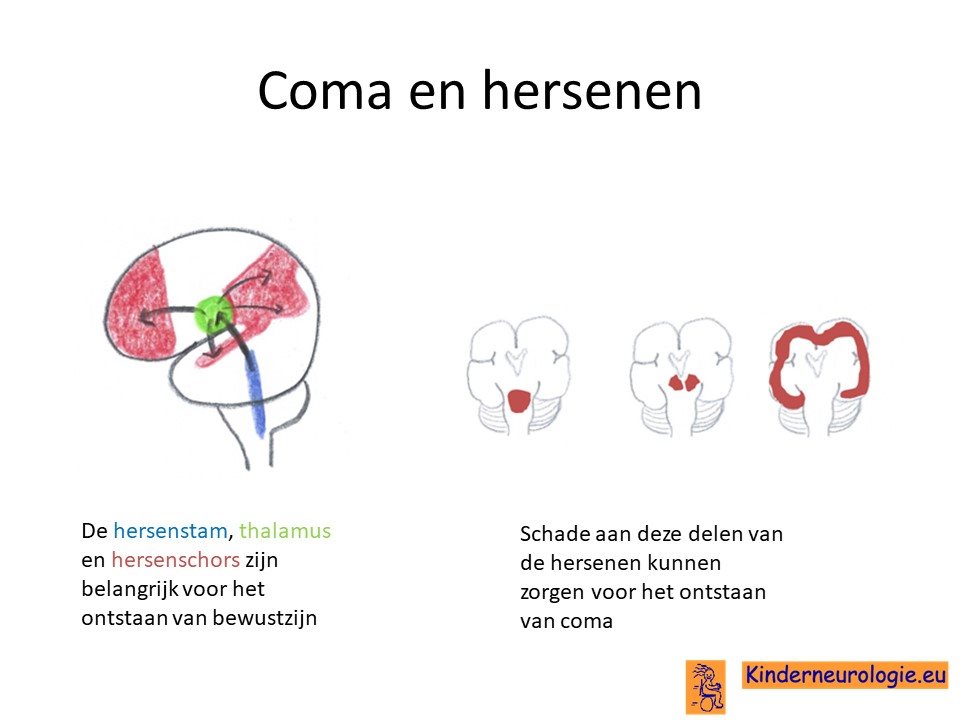 Coma en hersenen

De hersenstam, thalamus en hersenschors zijn belangrijk voor het ontstaan van bewustzijn

Schade aan deze delen van de hersenen kunnen zorgen voor het ontstaan van coma

Kinderneurologie.eu